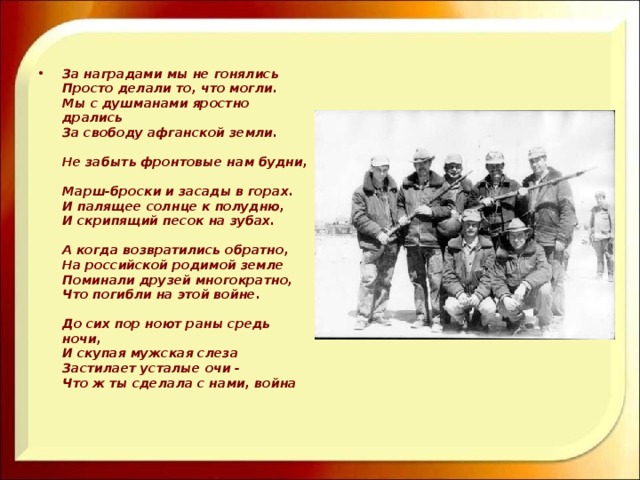 • За наградами мы не гонялись
Просто делали то, что могли.
Мы с душманами яростно дрались
За свободу афганской земли.

Не забыть фронтовые нам будни,

Марш-броски и засады в горах.
И палящее солнце к полудню,
И скрипящий песок на зубах.

А когда возвратились обратно,
На российской родимой земле
Поминали друзей многократно,
Что погибли на этой войне.

До сих пор ноют раны средь ночи,
И скупая мужская слеза
Застилает усталые очи -
Что ж ты сделала с нами, война